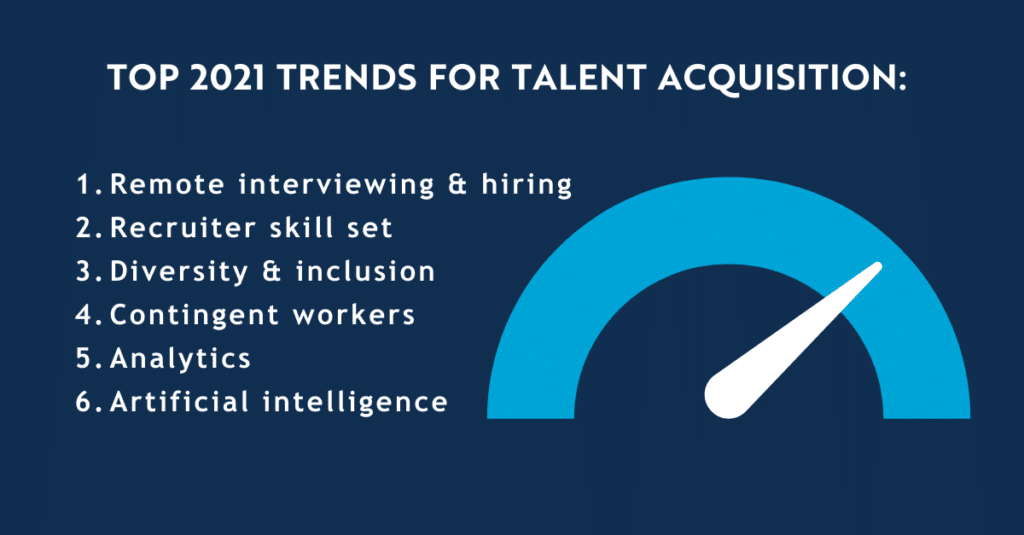 TOP 2021 TRENDS FOR TALENT ACQUISITION:

1. Remote interviewing & hiring
2. Recruiter skill set
3. Diversity & inclusion
4. Contingent workers
5. Analytics
6. Artificial intelligence